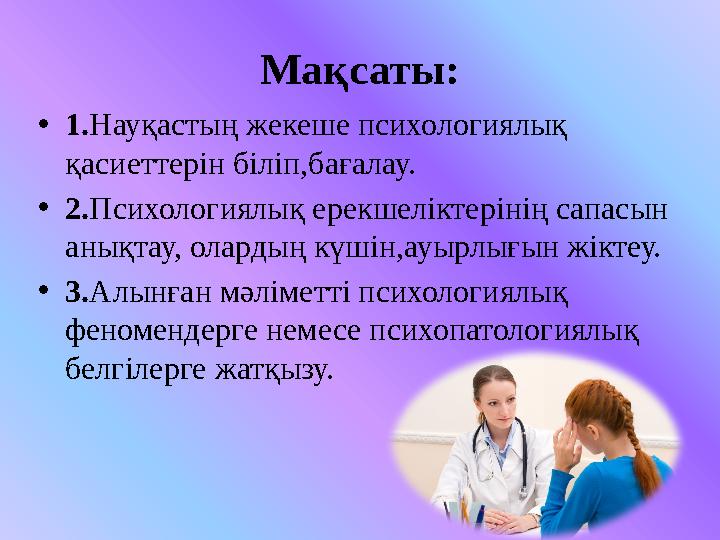 Мақсаты:

• 1.Науқастың жекеше психологиялық қасиеттерін біліп,бағалау.

• 2.Психологиялық ерекшеліктерінің сапасын анықтау, олардың күшін,ауырлығын жіктеу.

• 3.Алынған мәліметті психологиялық феномендерге немесе психопатологиялық белгілерге жатқызу.